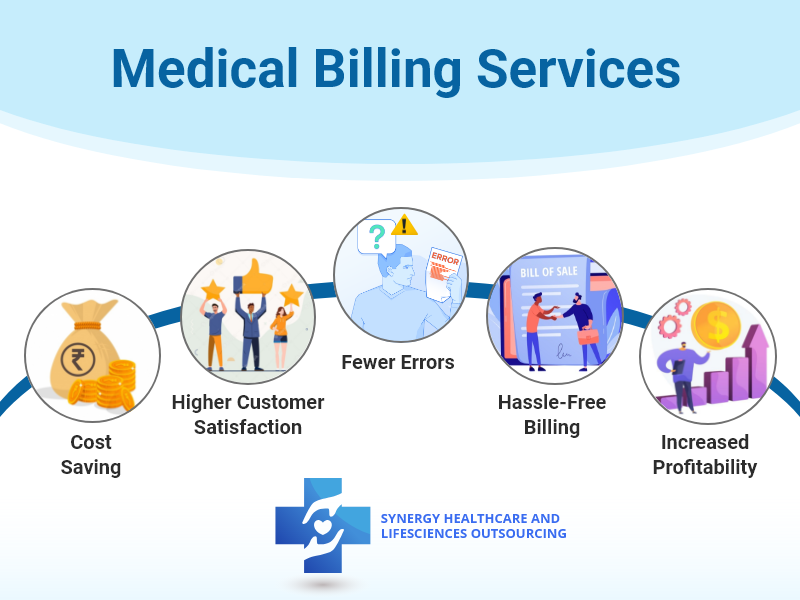 Medical Billing Services

₹

Cost Saving

Higher Customer Satisfaction

?

ERROR

Fewer Errors

BILL OF SALE

Hassle-Free Billing

$

Increased Profitability

SYNERGY HEALTHCARE AND LIFESCIENCES OUTSOURCING